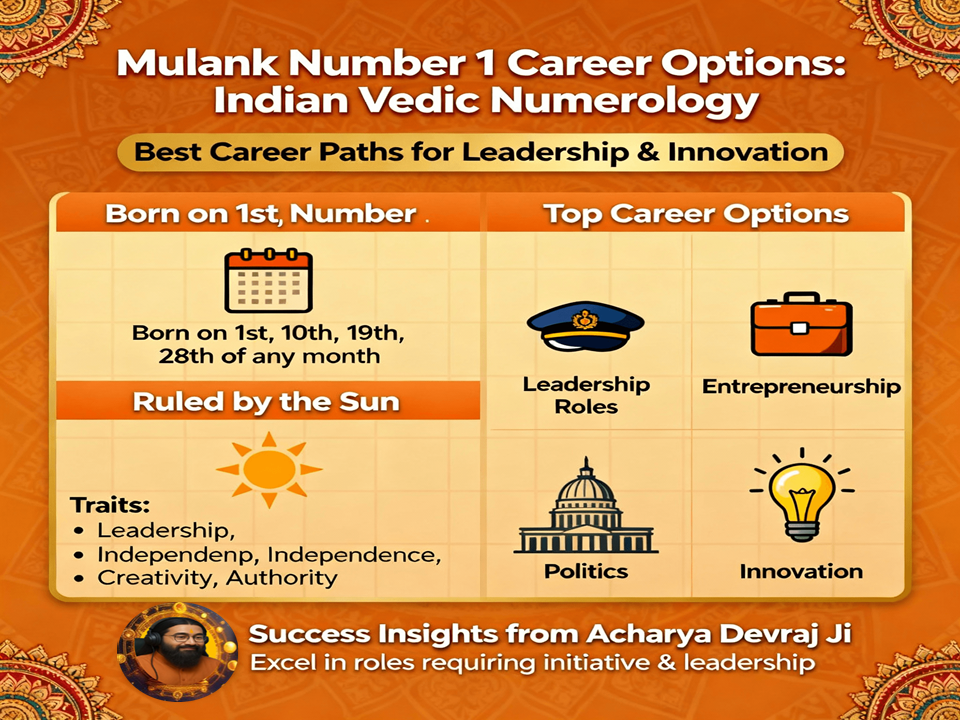 Mulank Number 1 Career Options: Indian Vedic Numerology

Best Career Paths for Leadership & Innovation

Born on 1st, Number .

Born on 1st, 10th, 19th, 28th of any month

Ruled by the Sun

Traits:
• Leadership,
• Independenp, Independence,
• Creativity, Authority

Top Career Options

Leadership Roles

Entrepreneurship

Politics

Innovation

Success Insights from Acharya Devraj Ji
Excel in roles requiring initiative & leadership